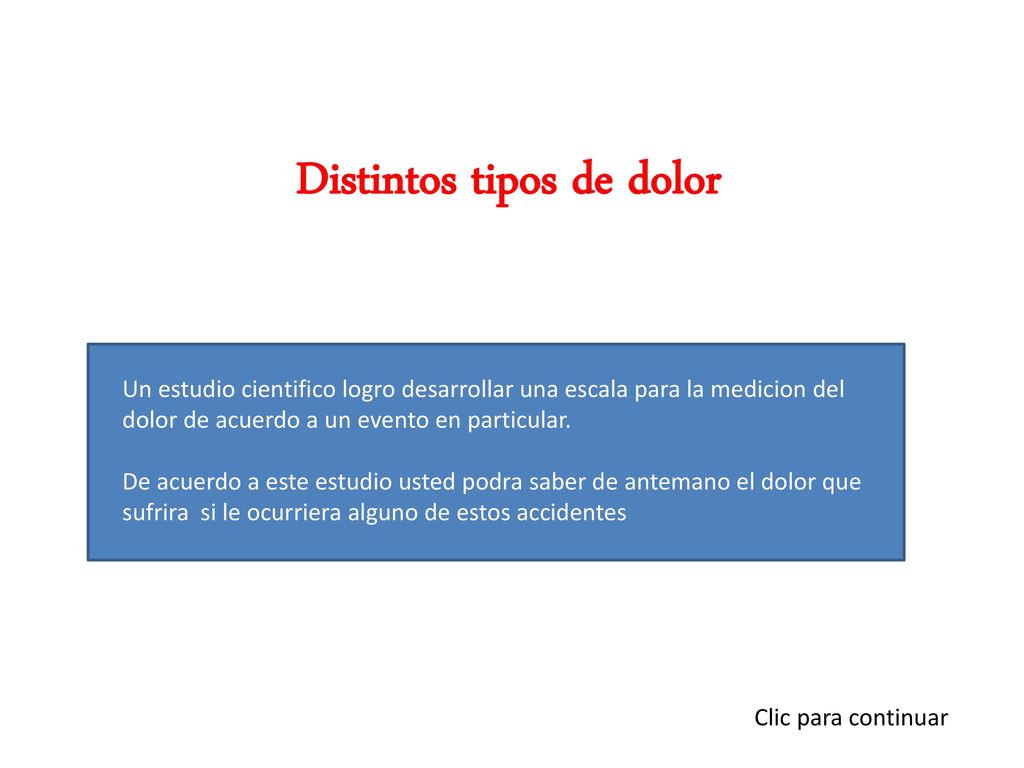 Distintos tipos de dolor

Un estudio cientifico logro desarrollar una escala para la medicion del dolor de acuerdo a un evento en particular.

De acuerdo a este estudio usted podra saber de antemano el dolor que sufrira si le ocurriera alguno de estos accidentes

Clic para continuar